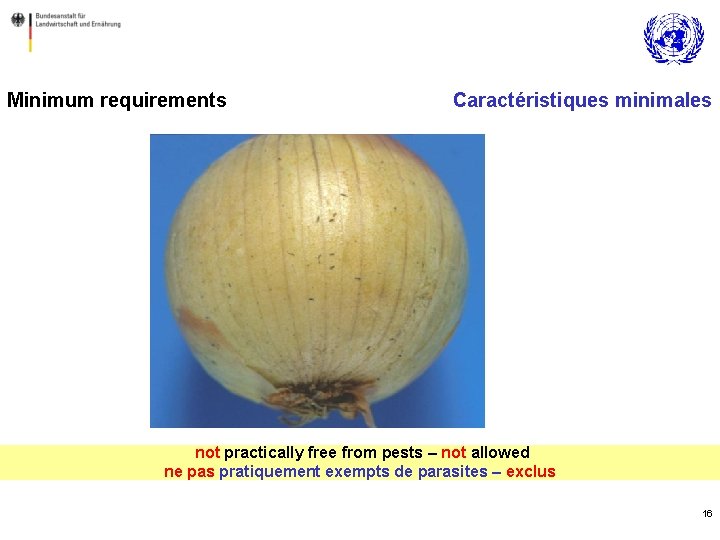 Bundesanstalt für Landwirtschaft und Ernährung

Minimum requirements

Caractéristiques minimales

not practically free from pests – not allowed
ne pas pratiquement exempts de parasites – exclus

16